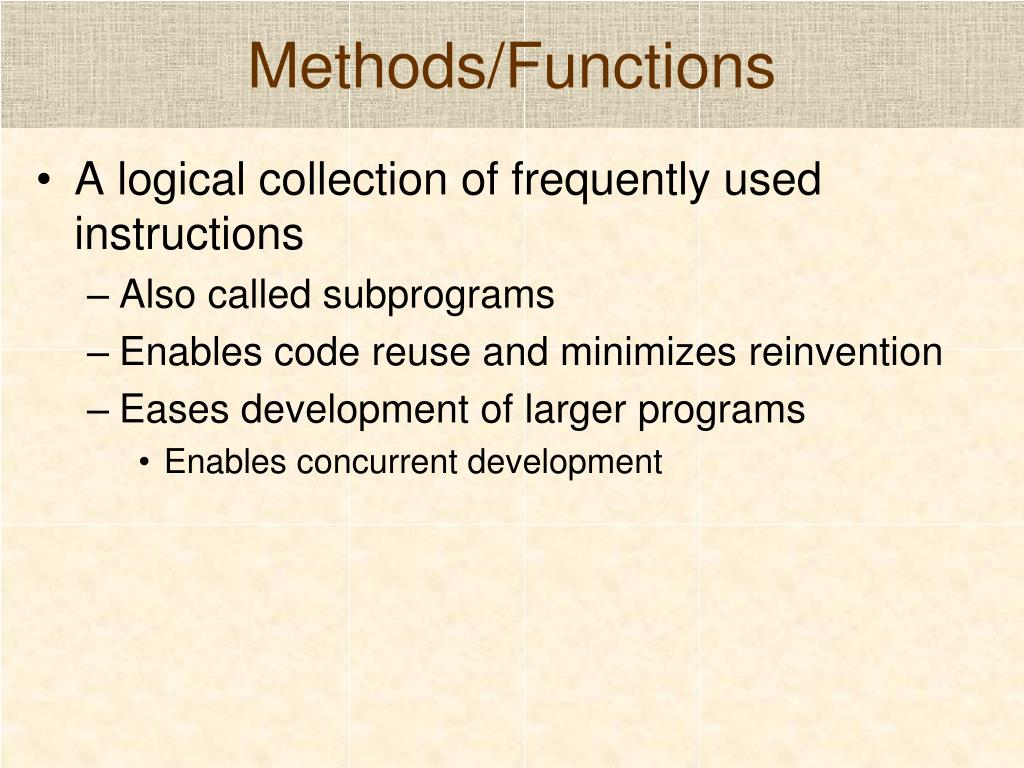 Methods/Functions

• A logical collection of frequently used instructions
– Also called subprograms
– Enables code reuse and minimizes reinvention
– Eases development of larger programs
• Enables concurrent development